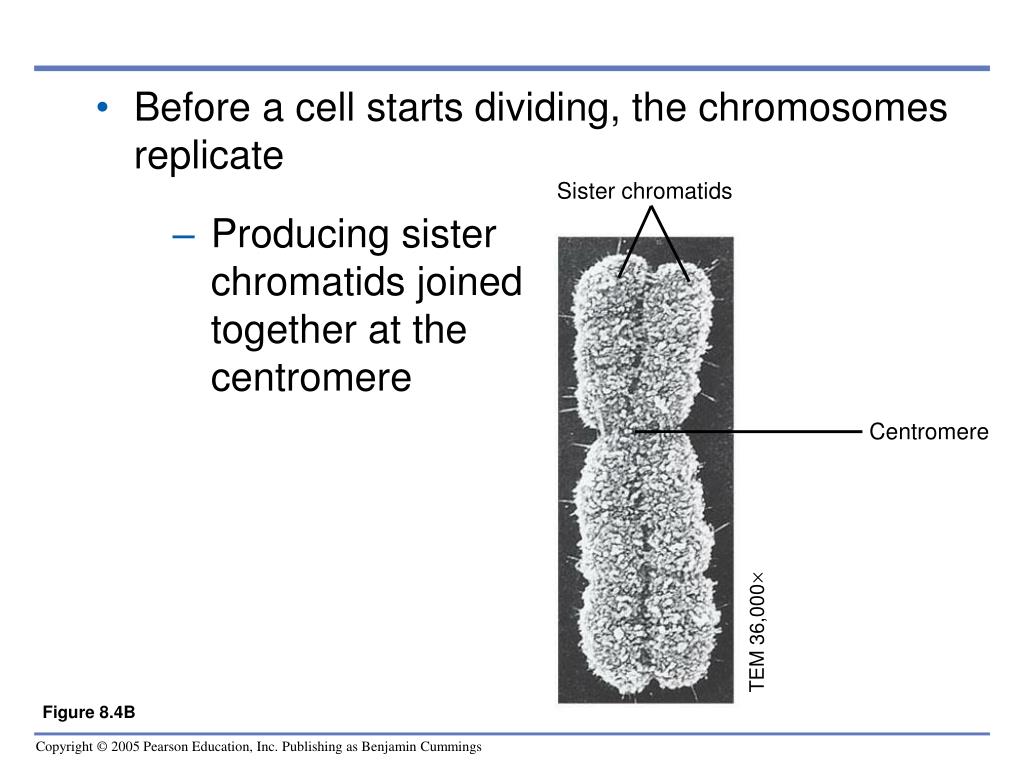 • Before a cell starts dividing, the chromosomes replicate

– Producing sister chromatids joined together at the centromere

Sister chromatids

Centromere

TEM 36,000×

Figure 8.4B

Copyright © 2005 Pearson Education, Inc. Publishing as Benjamin Cummings